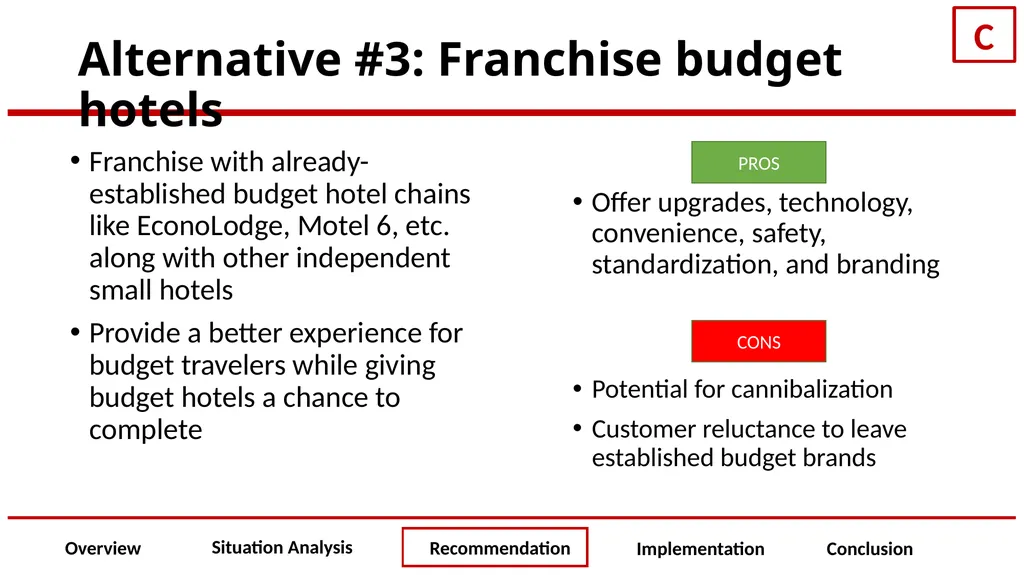 C

Alternative #3: Franchise budget hotels

• Franchise with already-established budget hotel chains like EconoLodge, Motel 6, etc. along with other independent small hotels

• Provide a better experience for budget travelers while giving budget hotels a chance to complete

PROS

• Offer upgrades, technology, convenience, safety, standardization, and branding

CONS

• Potential for cannibalization

• Customer reluctance to leave established budget brands

Overview

Situation Analysis

Recommendation

Implementation

Conclusion